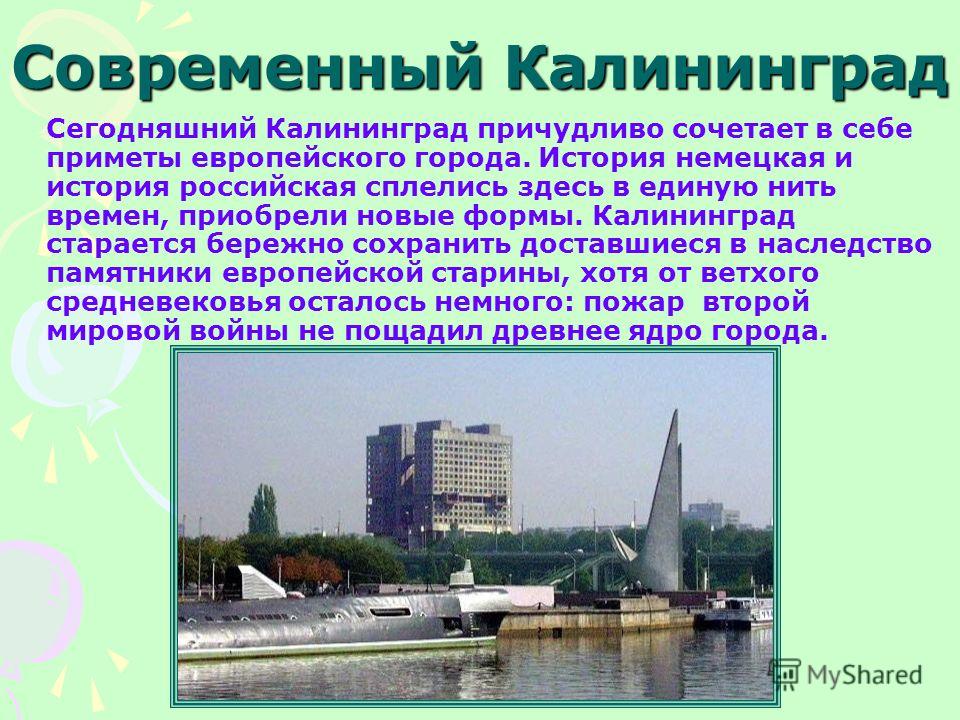 Современный Калининград

Сегодняшний Калининград причудливо сочетает в себе приметы европейского города. История немецкая и история российская сплелись здесь в единую нить времен, приобрели новые формы. Калининград старается бережно сохранить доставшиеся в наследство памятники европейской старины, хотя от ветхого средневековья осталось немного: пожар второй мировой войны не пощадил древнее ядро города.

MyShared